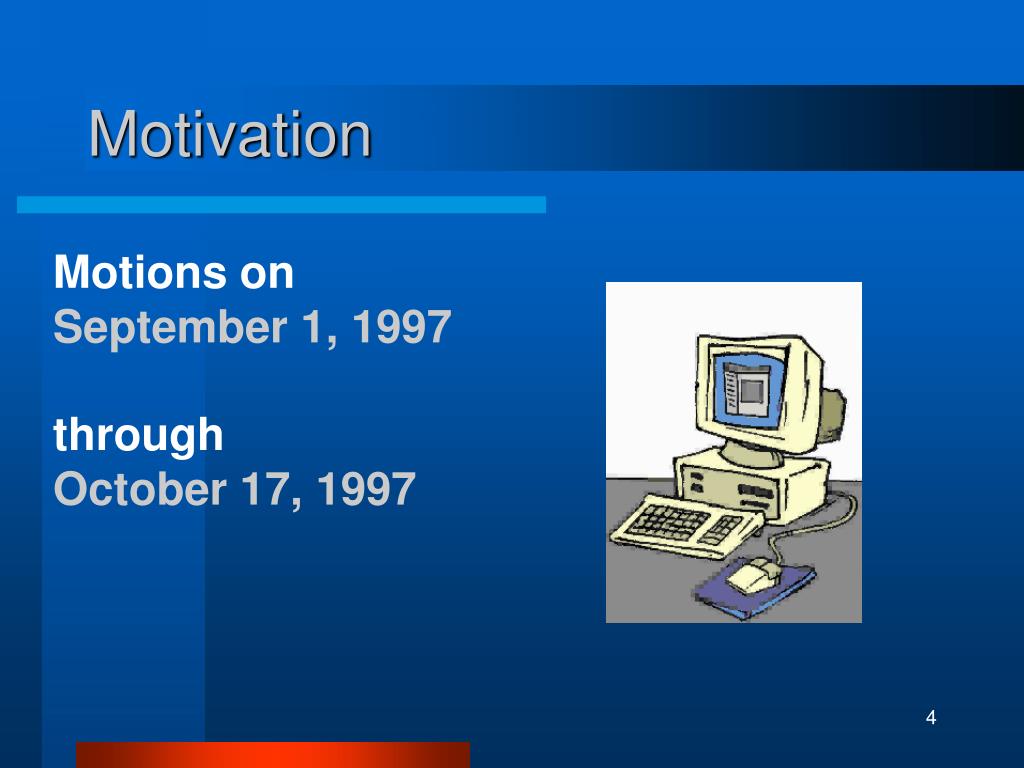 Motivation

Motions on
September 1, 1997

through
October 17, 1997

4